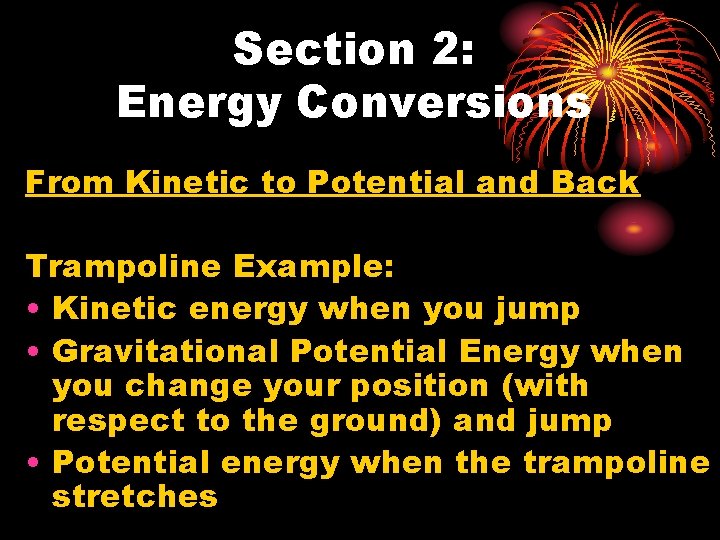 Section 2:
Energy Conversions

From Kinetic to Potential and Back

Trampoline Example:
• Kinetic energy when you jump
• Gravitational Potential Energy when you change your position (with respect to the ground) and jump
• Potential energy when the trampoline stretches